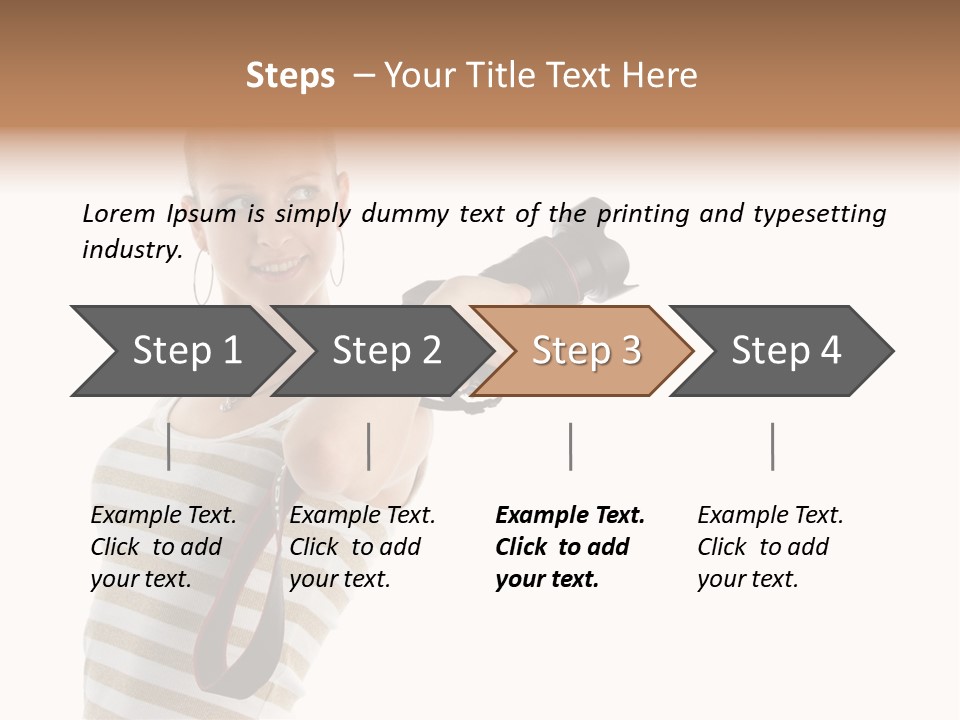 Steps – Your Title Text Here

Lorem Ipsum is simply dummy text of the printing and typesetting industry.

Step 1

Step 2

Step 3

Step 4

Example Text. Click to add your text.

Example Text. Click to add your text.

Example Text. Click to add your text.

Example Text. Click to add your text.